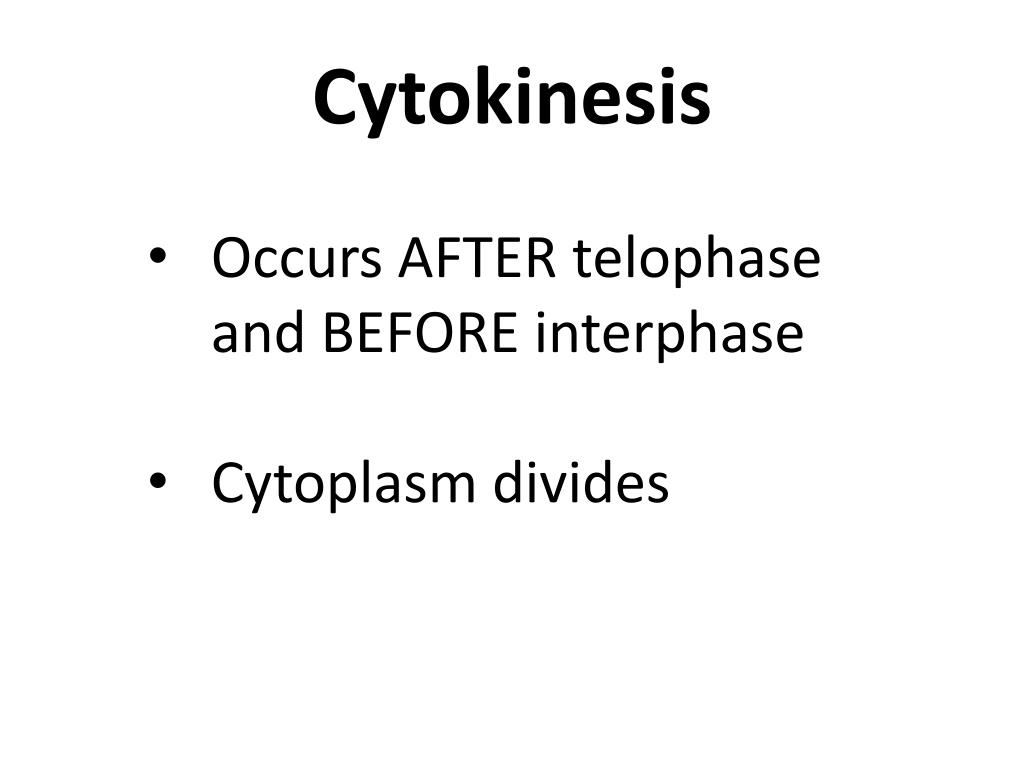 Cytokinesis

• Occurs AFTER telophase and BEFORE interphase

• Cytoplasm divides